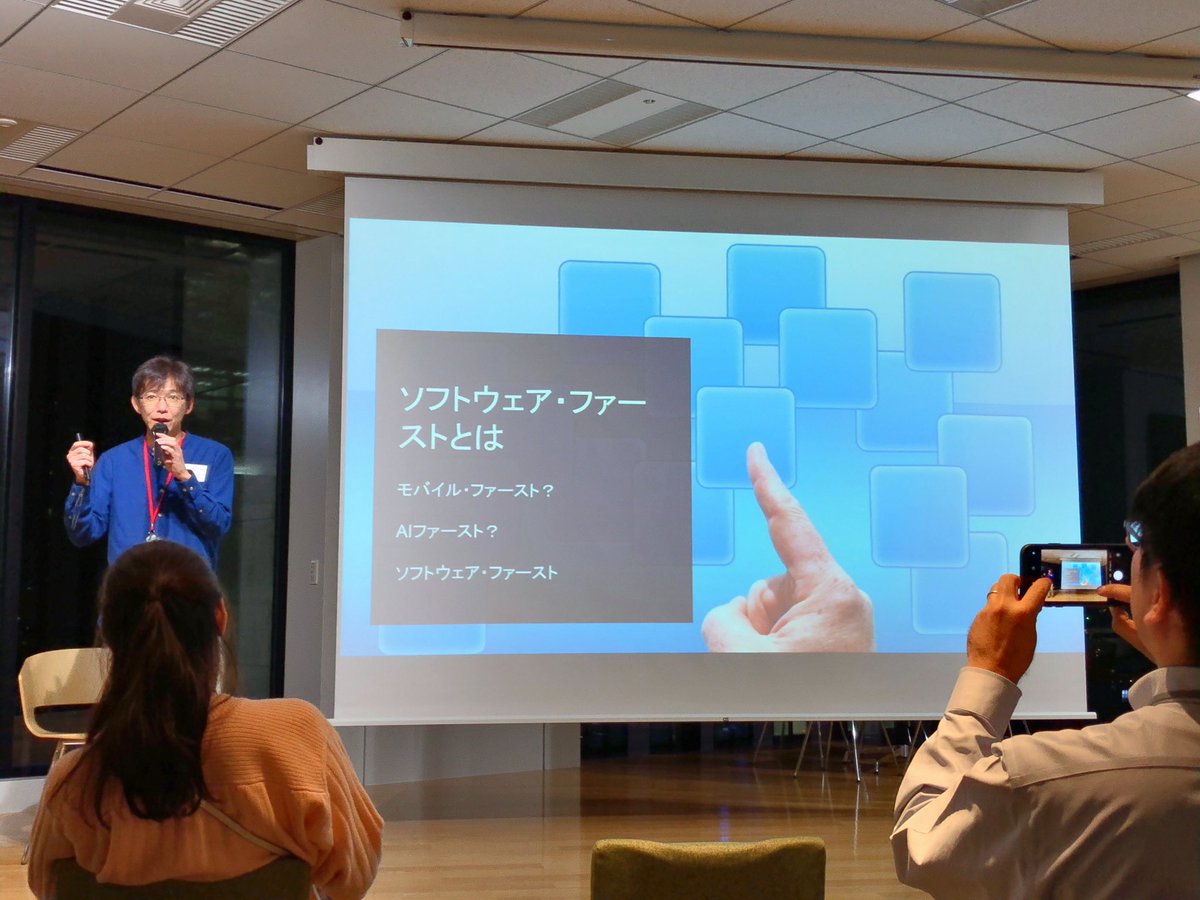 ソフトウェア・ファーストとは

モバイル・ファースト？

AIファースト？

ソフトウェア・ファースト